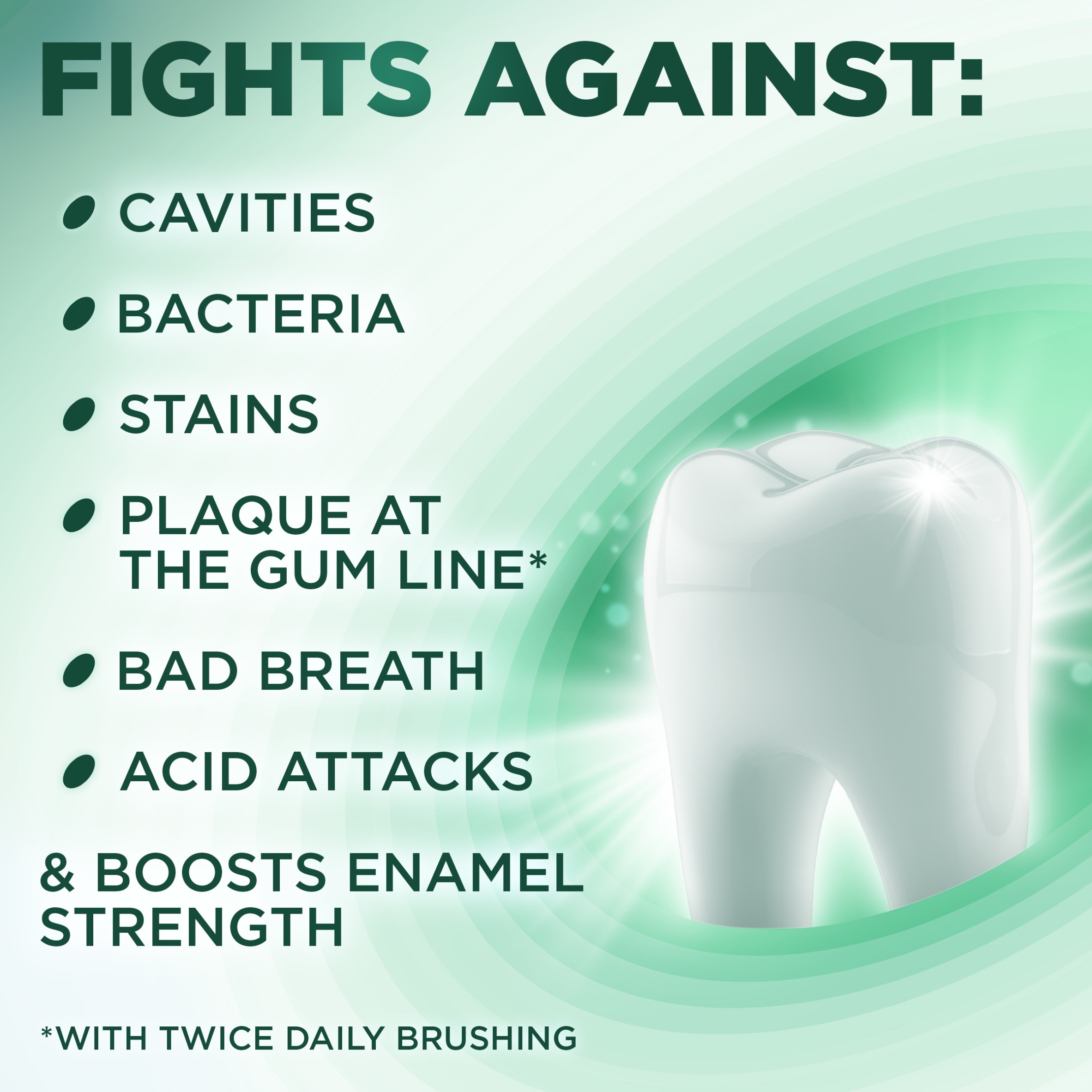 FIGHTS AGAINST:

• CAVITIES

• BACTERIA

• STAINS

• PLAQUE AT THE GUM LINE*

• BAD BREATH

• ACID ATTACKS

& BOOSTS ENAMEL STRENGTH

*WITH TWICE DAILY BRUSHING